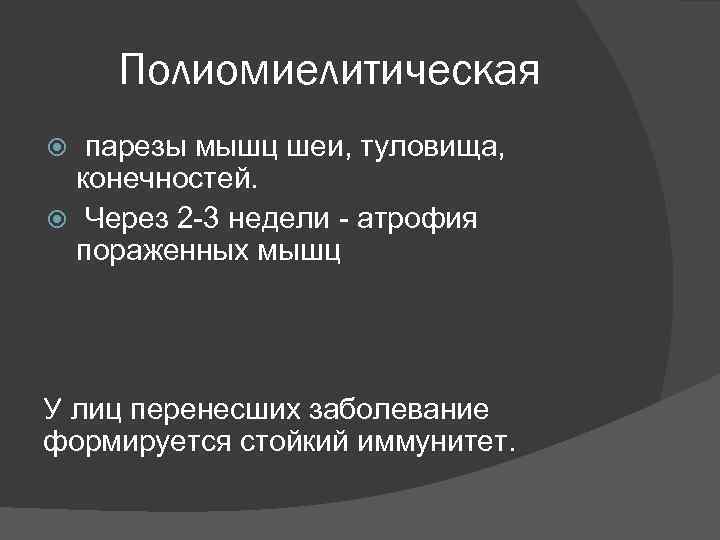 Полиомиелитическая

парезы мышц шеи, туловища, конечностей.

Через 2-3 недели - атрофия пораженных мышц

У лиц перенесших заболевание формируется стойкий иммунитет.